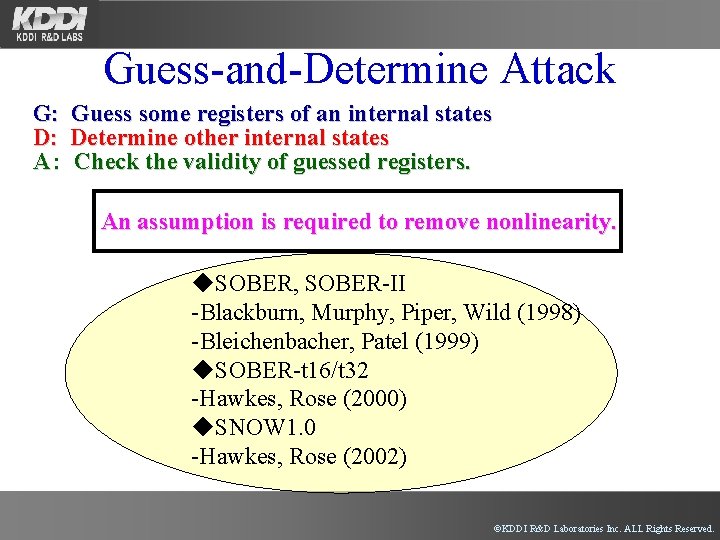 KDDI
KDDI R&D LABS

Guess-and-Determine Attack

G: Guess some registers of an internal states
D: Determine other internal states
A: Check the validity of guessed registers.

An assumption is required to remove nonlinearity.

◆SOBER, SOBER-II
-Blackburn, Murphy, Piper, Wild (1998)
-Bleichenbacher, Patel (1999)
◆SOBER-t16/t32
-Hawkes, Rose (2000)
◆SNOW1.0
-Hawkes, Rose (2002)

©KDDI R&D Laboratories Inc. ALL Rights Reserved.